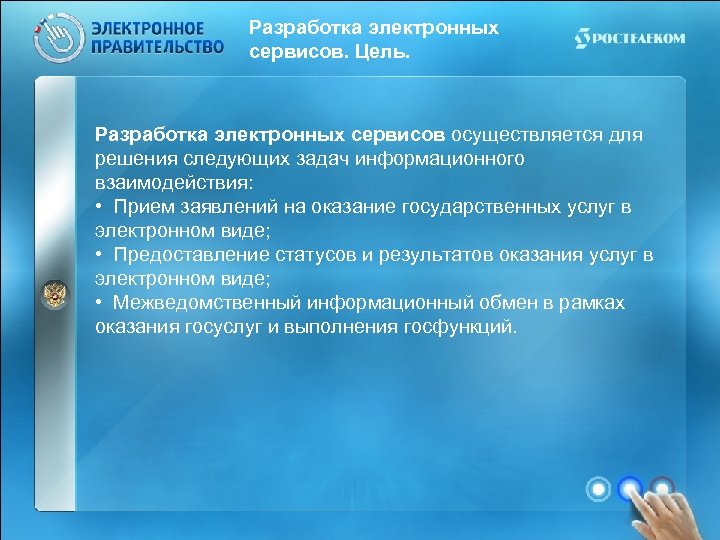 ЭЛЕКТРОННОЕ ПРАВИТЕЛЬСТВО

Разработка электронных сервисов. Цель.

РОСТЕЛЕКОМ

Разработка электронных сервисов осуществляется для решения следующих задач информационного взаимодействия:
• Прием заявлений на оказание государственных услуг в электронном виде;
• Предоставление статусов и результатов оказания услуг в электронном виде;
• Межведомственный информационный обмен в рамках оказания госуслуг и выполнения госфункций.